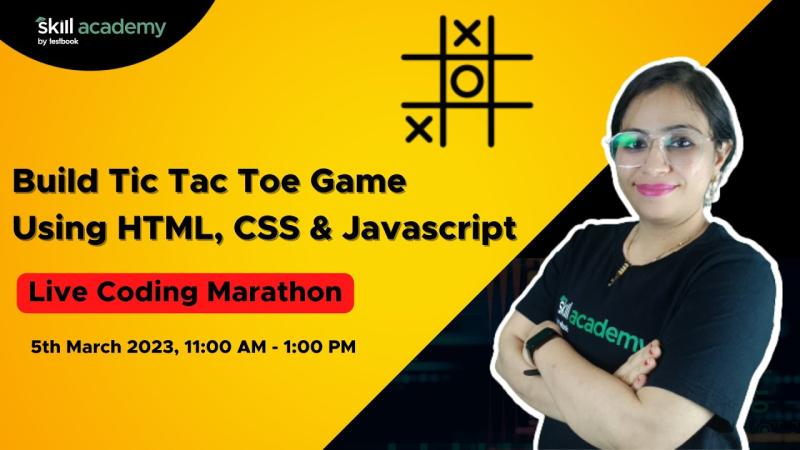 skill academy
by testbook

X
O
X

Build Tic Tac Toe Game Using HTML, CSS & Javascript

Live Coding Marathon

5th March 2023, 11:00 AM - 1:00 PM

skill academy